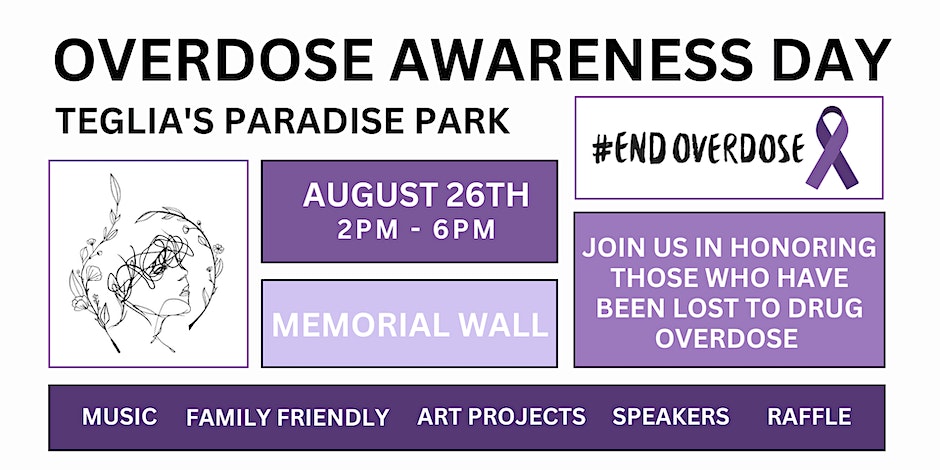 OVERDOSE AWARENESS DAY

TEGLIA'S PARADISE PARK

#END OVERDOSE

AUGUST 26TH
2PM - 6PM

MEMORIAL WALL

JOIN US IN HONORING THOSE WHO HAVE BEEN LOST TO DRUG OVERDOSE

MUSIC FAMILY FRIENDLY ART PROJECTS SPEAKERS RAFFLE